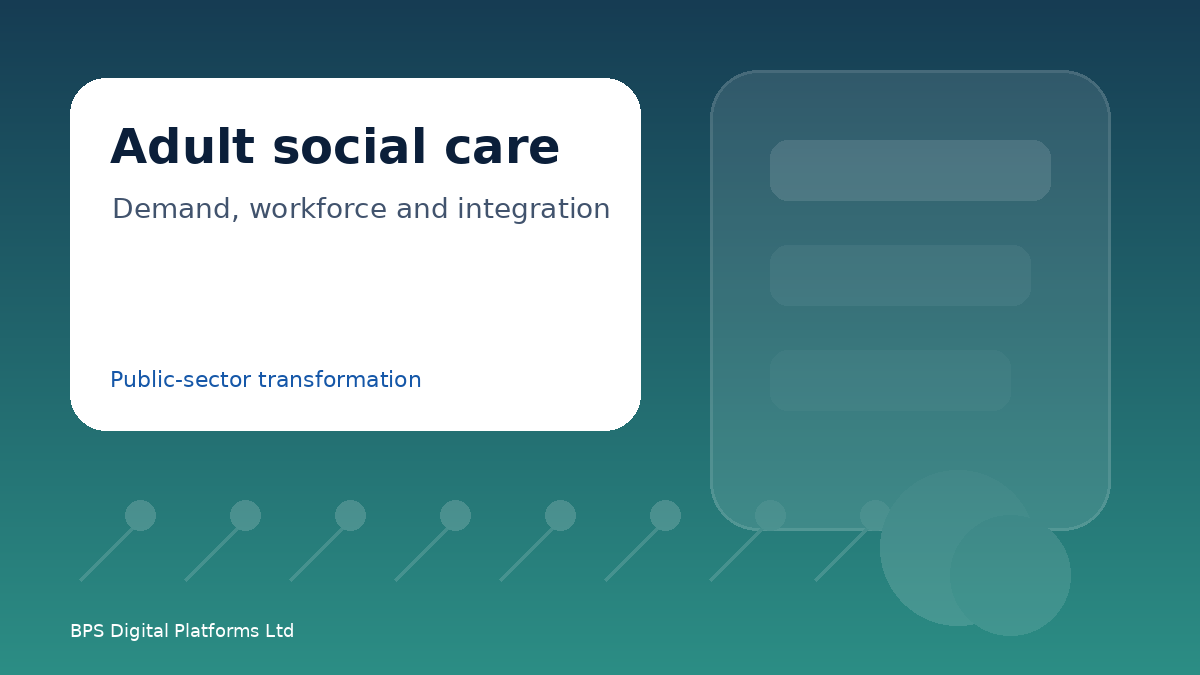 Adult social care

Demand, workforce and integration

Public-sector transformation

BPS Digital Platforms Ltd